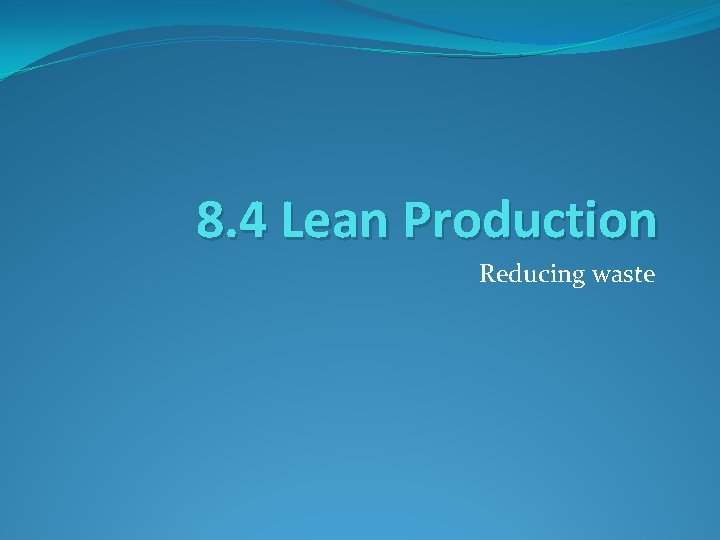 8.4 Lean Production

Reducing waste